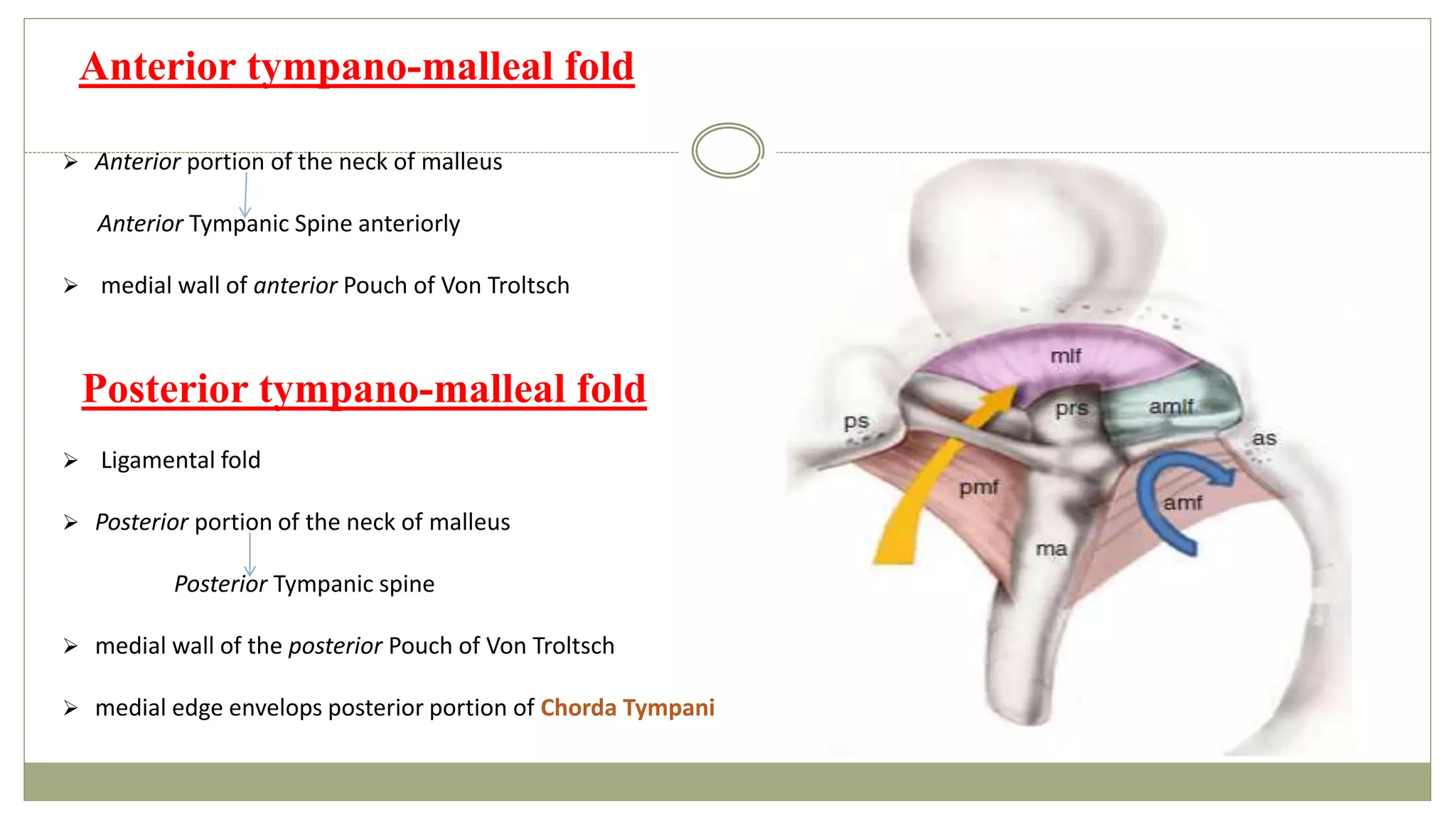 Anterior tympano-malleal fold

➢ Anterior portion of the neck of malleus

Anterior Tympanic Spine anteriorly

➢ medial wall of anterior Pouch of Von Troltsch

Posterior tympano-malleal fold

➢ Ligamental fold

➢ Posterior portion of the neck of malleus

Posterior Tympanic spine

➢ medial wall of the posterior Pouch of Von Troltsch

➢ medial edge envelops posterior portion of Chorda Tympani

mlf

prs

amlf

ps

as

pmf

amf

ma